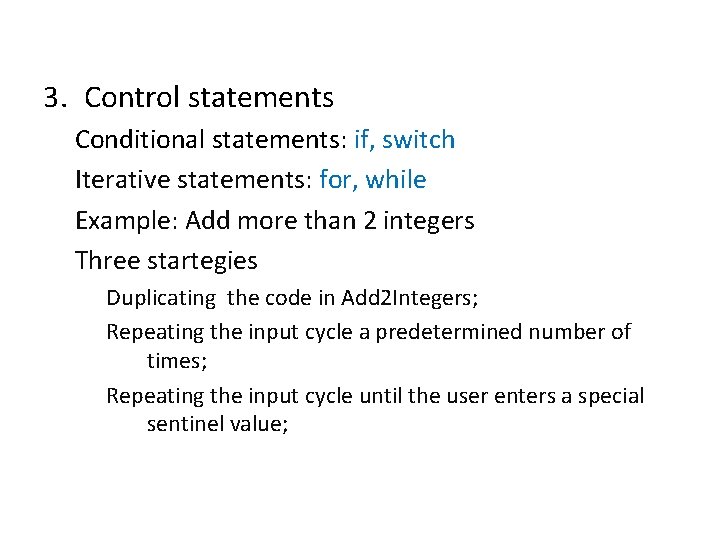 3. Control statements

Conditional statements: if, switch

Iterative statements: for, while

Example: Add more than 2 integers

Three startegies

Duplicating the code in Add2Integers;

Repeating the input cycle a predetermined number of times;

Repeating the input cycle until the user enters a special sentinel value;